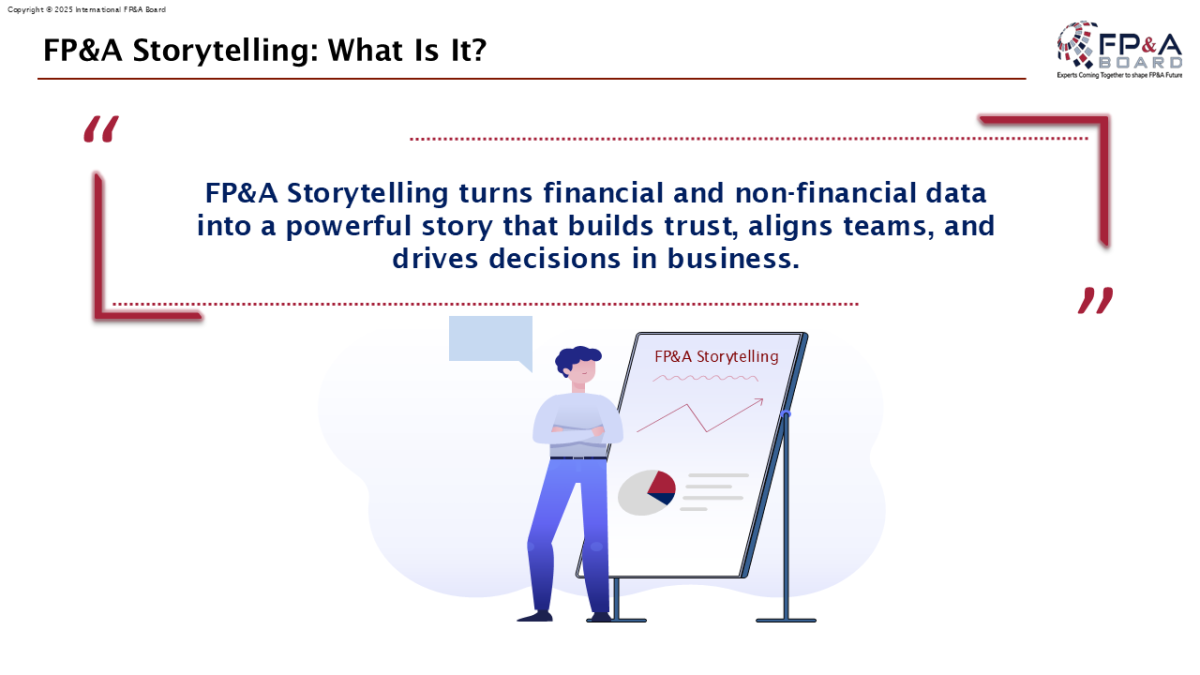 Copyright © 2025 International FP&A Board

FP&A Storytelling: What Is It?

FP&A BOARD
Experts Coming Together to shape FP&A Future

“

FP&A Storytelling turns financial and non-financial data into a powerful story that builds trust, aligns teams, and drives decisions in business.

”

FP&A Storytelling